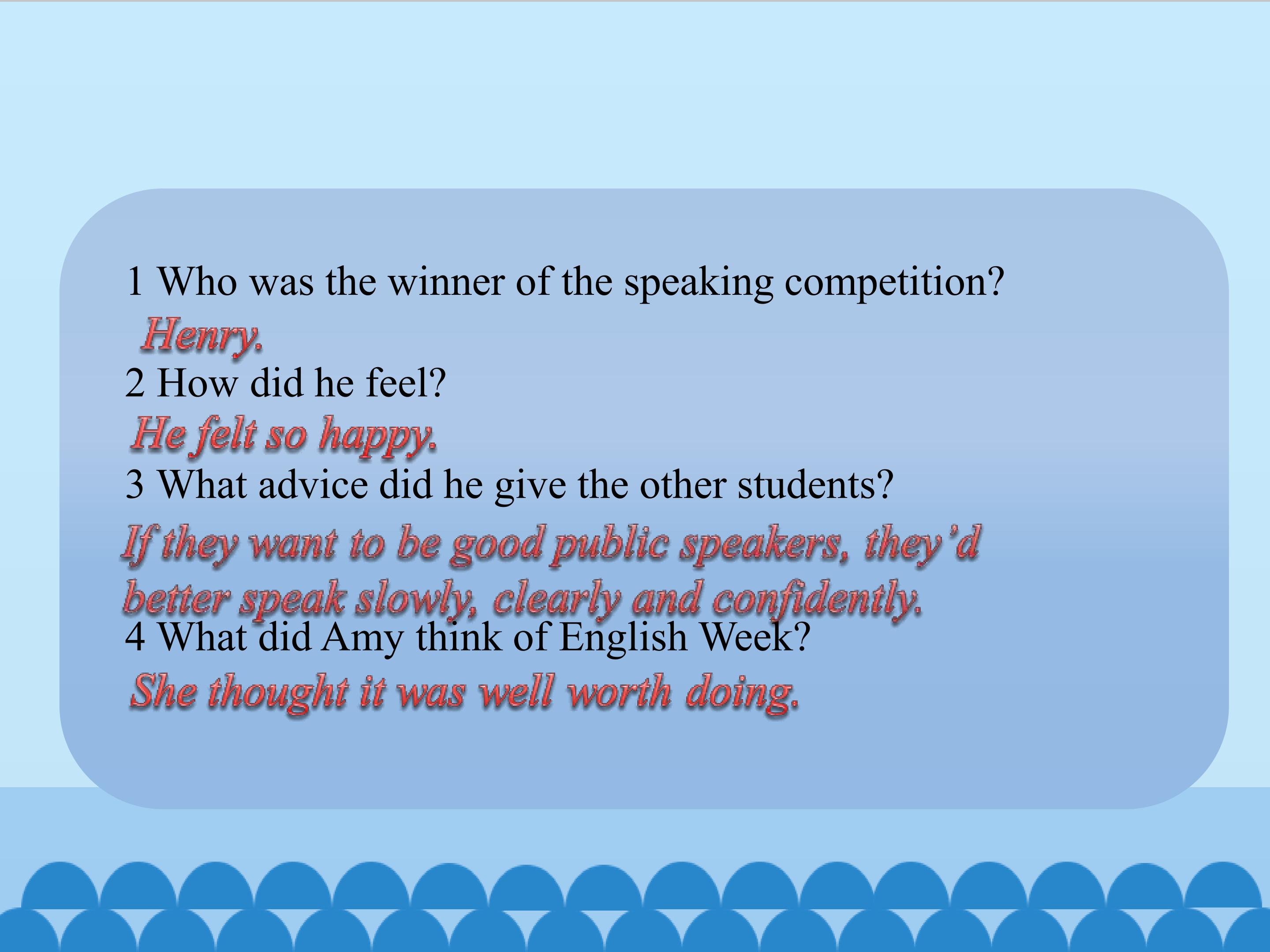 1 Who was the winner of the speaking competition?
Henry.
2 How did he feel?
He felt so happy.
3 What advice did he give the other students?
If they want to be good public speakers, they'd better speak slowly, clearly and confidently.
4 What did Amy think of English Week?
She thought it was well worth doing.